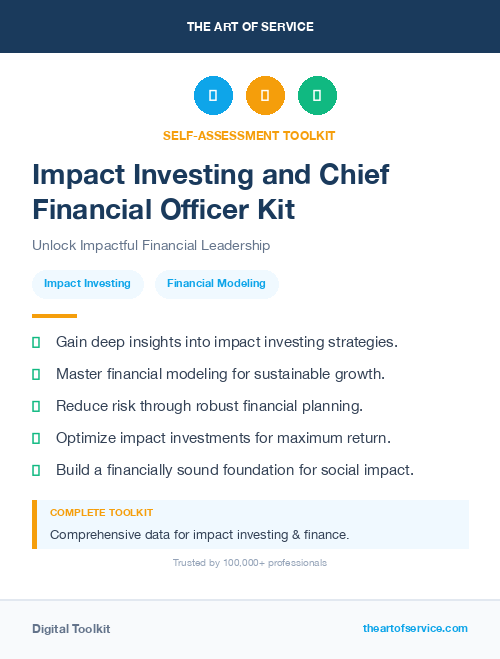 THE ART OF SERVICE

SELF-ASSESSMENT TOOLKIT

Impact Investing and Chief Financial Officer Kit

Unlock Impactful Financial Leadership

Impact Investing

Financial Modeling

Gain deep insights into impact investing strategies.

Master financial modeling for sustainable growth.

Reduce risk through robust financial planning.

Optimize impact investments for maximum return.

Build a financially sound foundation for social impact.

COMPLETE TOOLKIT

Comprehensive data for impact investing & finance.

Trusted by 100,000+ professionals

Digital Toolkit

theartofservice.com